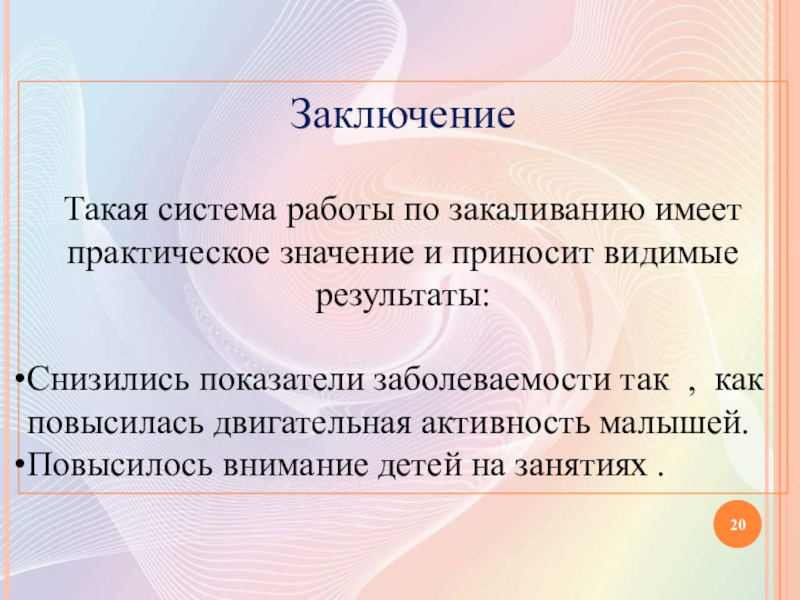 Заключение

Такая система работы по закаливанию имеет практическое значение и приносит видимые результаты:

•Снизились показатели заболеваемости так , как повысилась двигательная активность малышей.
•Повысилось внимание детей на занятиях .

20